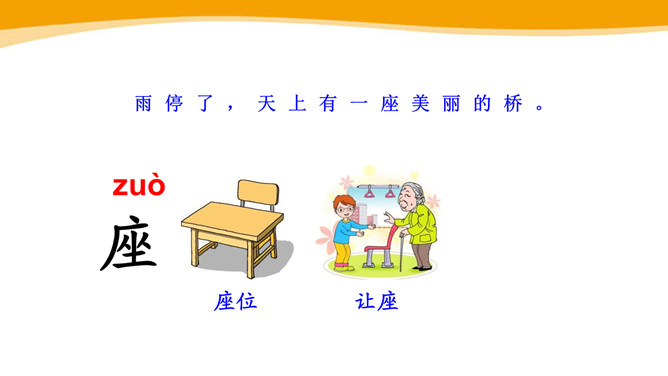 雨停了，天上有一座美丽的桥。

zuò
座

座位

让座